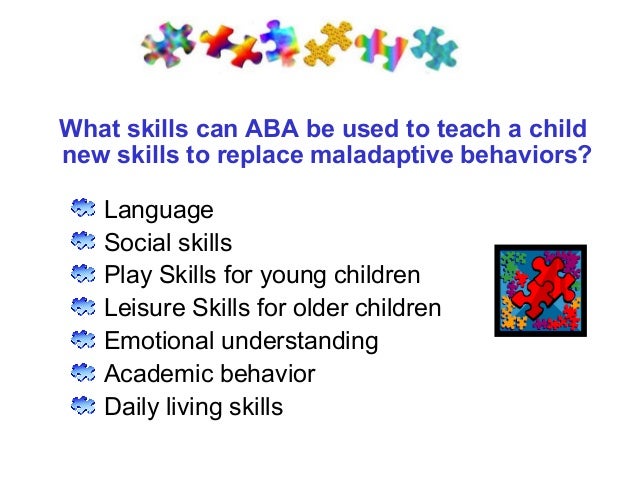 What skills can ABA be used to teach a child new skills to replace maladaptive behaviors?

Language
Social skills
Play Skills for young children
Leisure Skills for older children
Emotional understanding
Academic behavior
Daily living skills